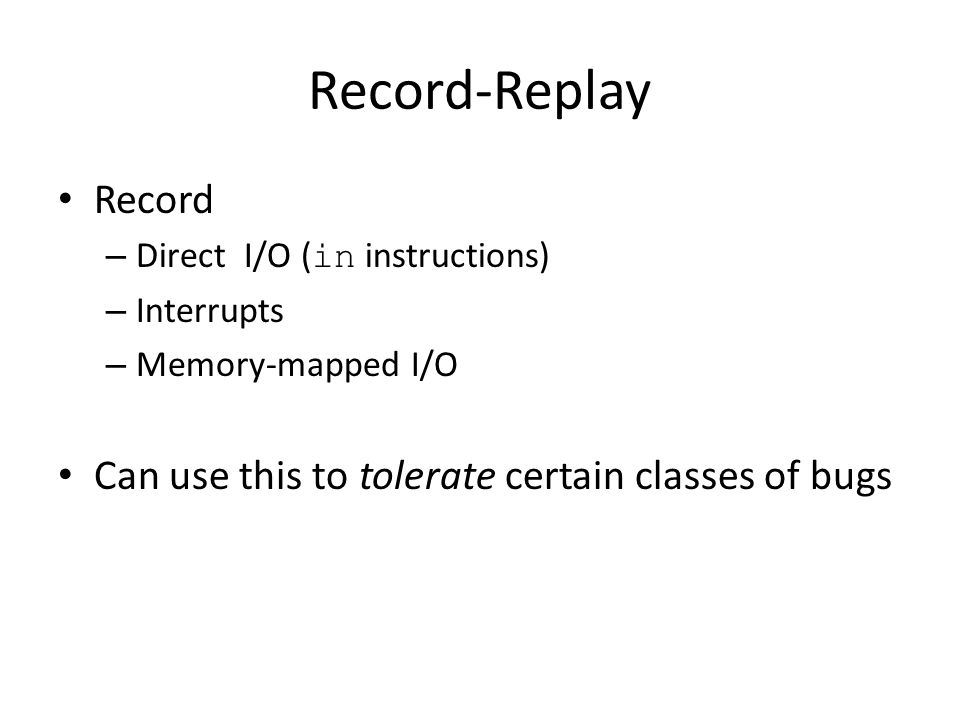 Record-Replay

• Record
– Direct I/O (in instructions)
– Interrupts
– Memory-mapped I/O

• Can use this to tolerate certain classes of bugs